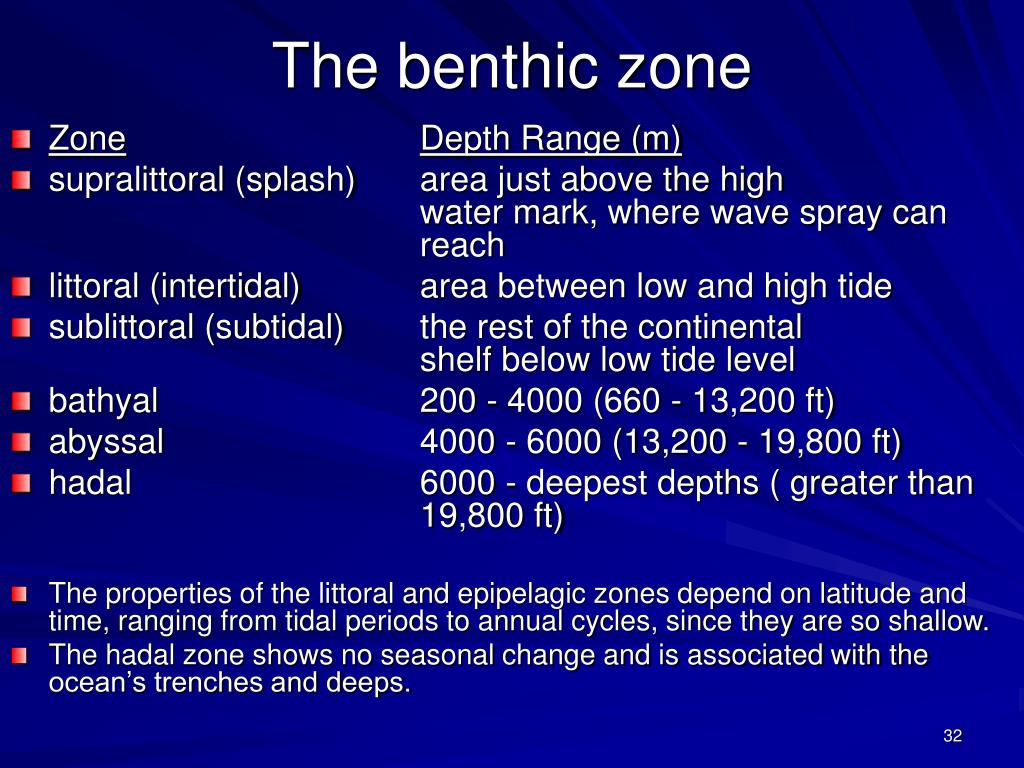 The benthic zone

| Zone | Depth Range (m) |
|---|---|
| supralittoral (splash) | area just above the high water mark, where wave spray can reach |
| littoral (intertidal) | area between low and high tide |
| sublittoral (subtidal) | the rest of the continental shelf below low tide level |
| bathyal | 200 - 4000 (660 - 13,200 ft) |
| abyssal | 4000 - 6000 (13,200 - 19,800 ft) |
| hadal | 6000 - deepest depths ( greater than 19,800 ft) |

The properties of the littoral and epipelagic zones depend on latitude and time, ranging from tidal periods to annual cycles, since they are so shallow.

The hadal zone shows no seasonal change and is associated with the ocean's trenches and deeps.

32